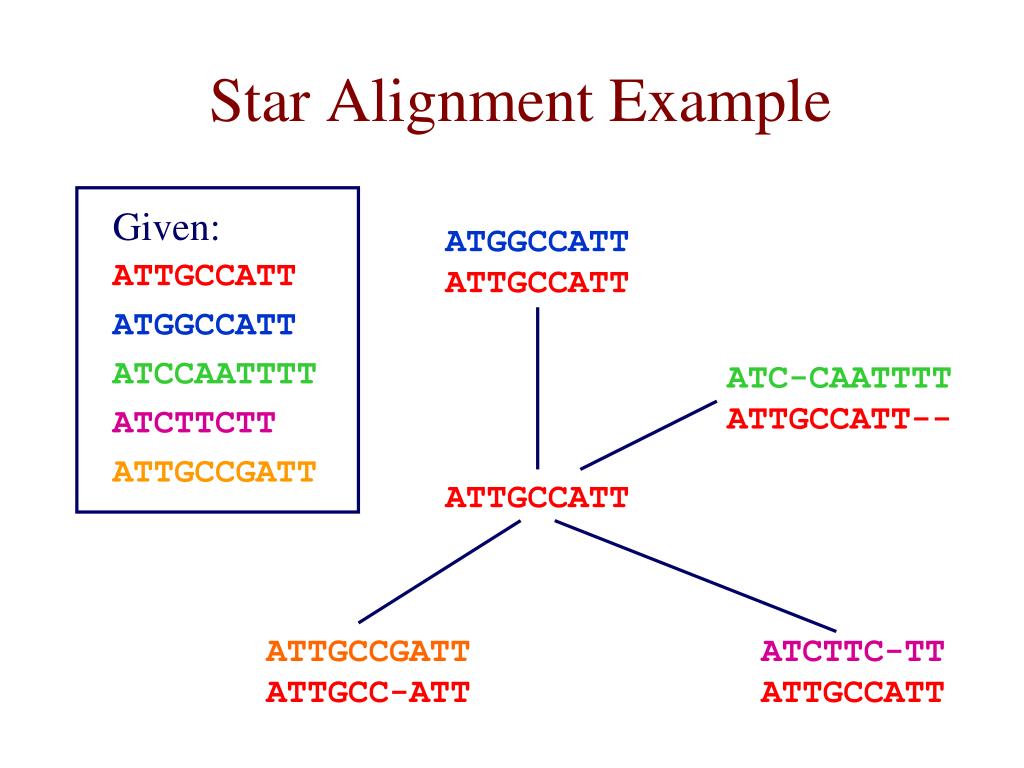 Star Alignment Example

Given:
ATTGCCATT
ATGGCCATT
ATCCAATTTT
ATCTTCTT
ATTGCCGATT

ATGGCCATT
ATTGCCATT

ATC-CAATTTT
ATTGCCATT--

ATTGCCATT

ATTGCCGATT
ATTGCC-ATT

ATCTTC-TT
ATTGCCATT